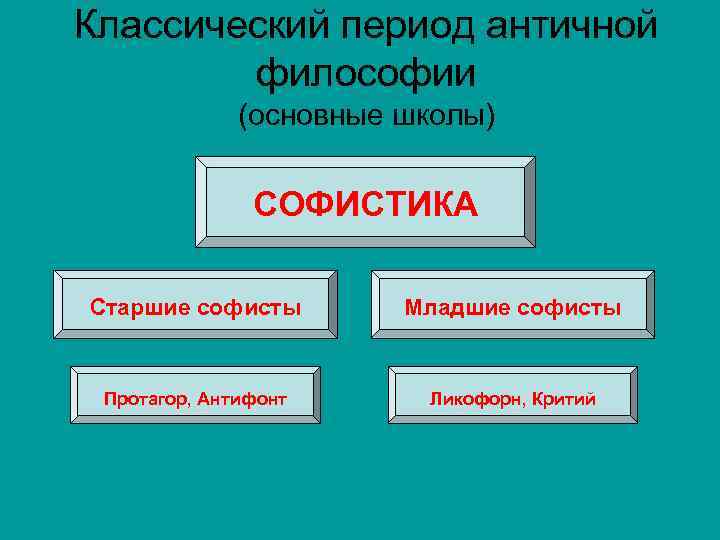 Классический период античной философии
(основные школы)

СОФИСТИКА

Старшие софисты

Младшие софисты

Протагор, Антифонт

Ликофорн, Критий